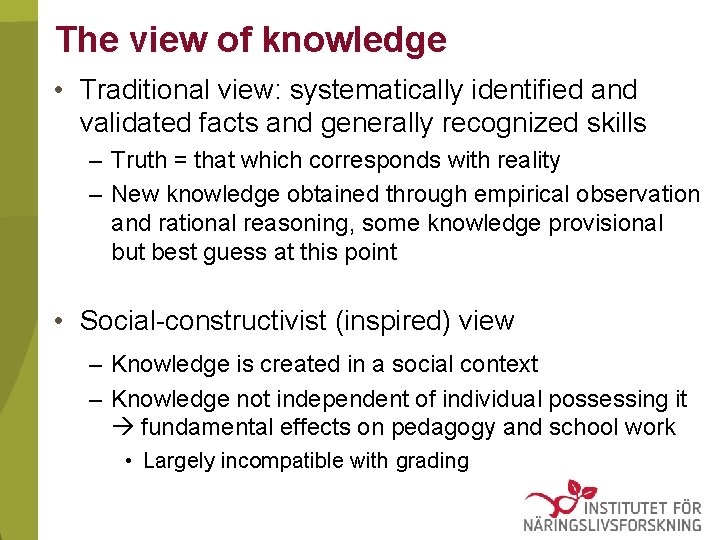 The view of knowledge

• Traditional view: systematically identified and validated facts and generally recognized skills
  – Truth = that which corresponds with reality
  – New knowledge obtained through empirical observation and rational reasoning, some knowledge provisional but best guess at this point

• Social-constructivist (inspired) view
  – Knowledge is created in a social context
  – Knowledge not independent of individual possessing it → fundamental effects on pedagogy and school work
    • Largely incompatible with grading

INSTITUTET FÖR NÄRINGSLIVSFORSKNING